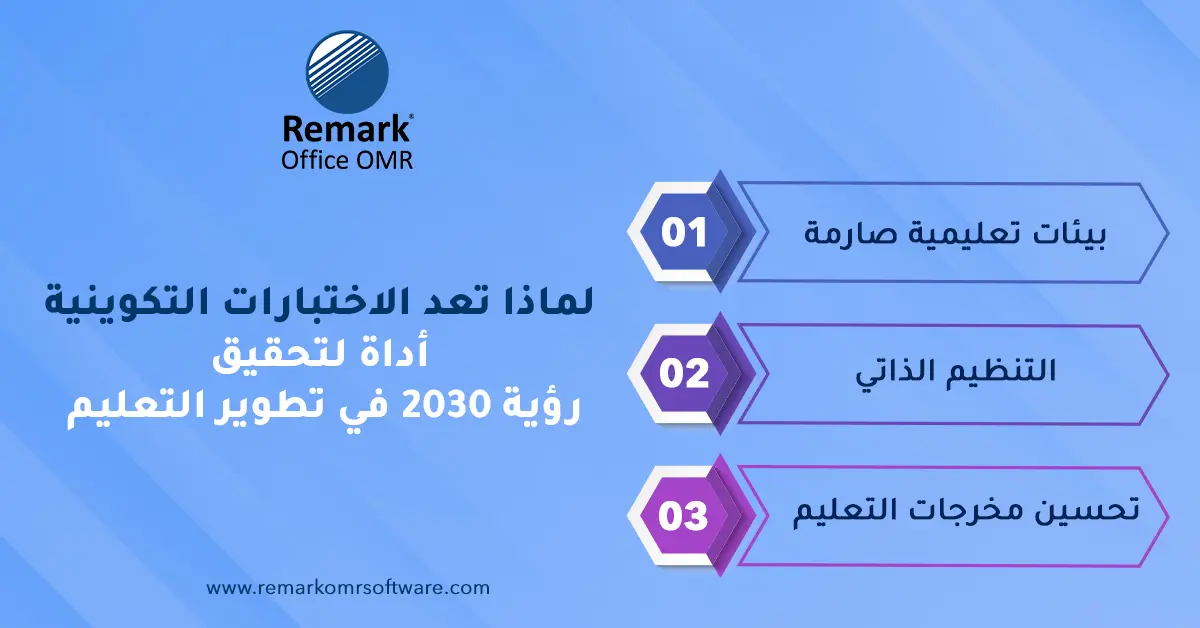 Remark®
Office OMR

لماذا تعد الاختبارات التكوينية
أداة لتحقيق
رؤية 2030 في تطوير التعليم

01
بيئات تعليمية صارمة

02
التنظيم الذاتي

03
تحسين مخرجات التعليم

www.remarkomrsoftware.com